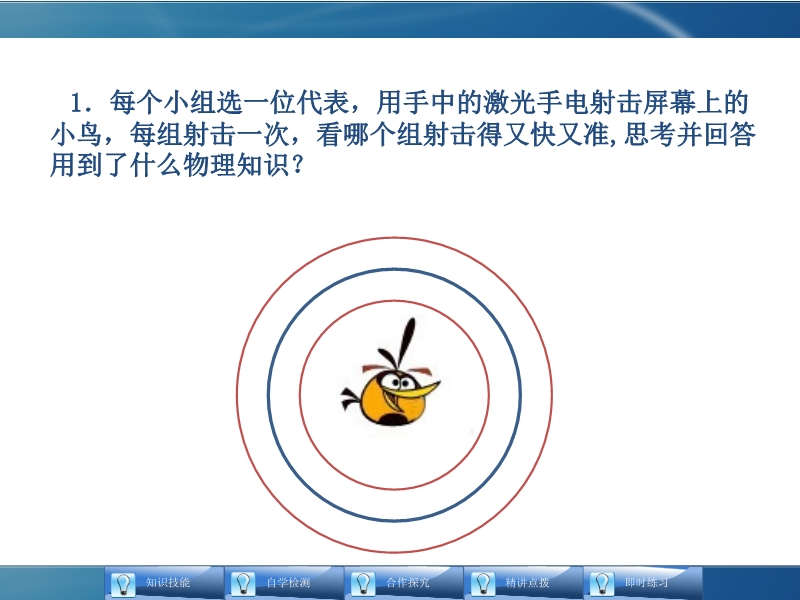 1．每个小组选一位代表，用手中的激光手电射击屏幕上的小鸟，每组射击一次，看哪个组射击得又快又准,思考并回答用到了什么物理知识？

知识技能 自学检测 合作探究 精讲点拨 即时练习